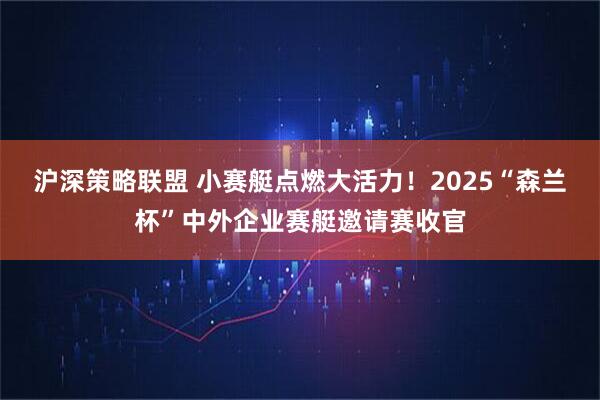 沪深策略联盟 小赛艇点燃大活力！2025“森兰杯”中外企业赛艇邀请赛收官